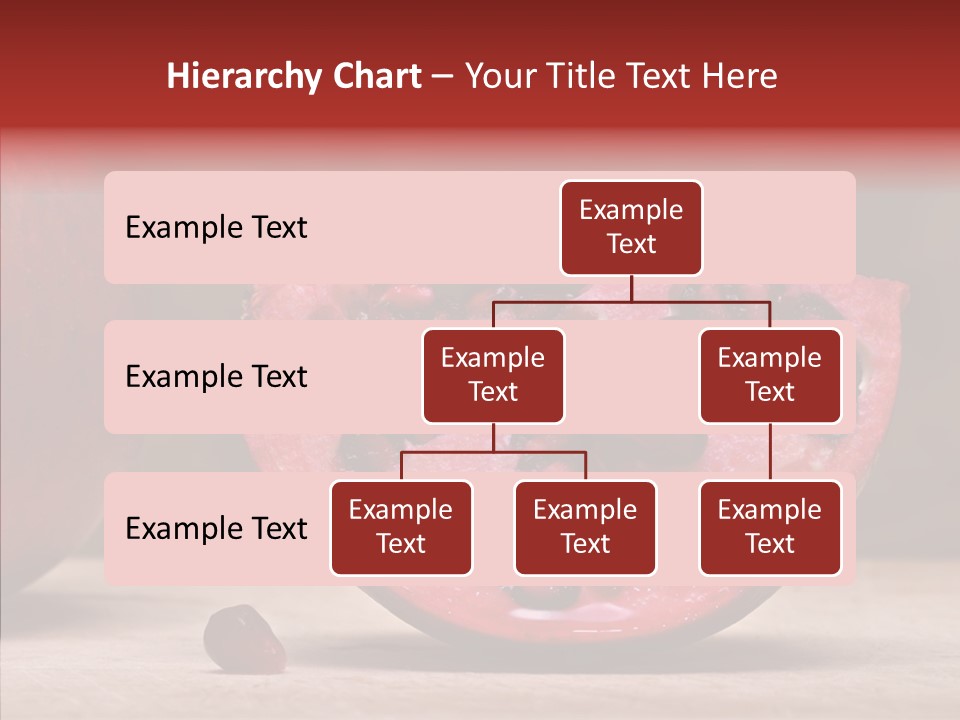 Hierarchy Chart – Your Title Text Here

Example Text

Example Text

Example Text

Example Text

Example Text

Example Text

Example Text

Example Text

Example Text